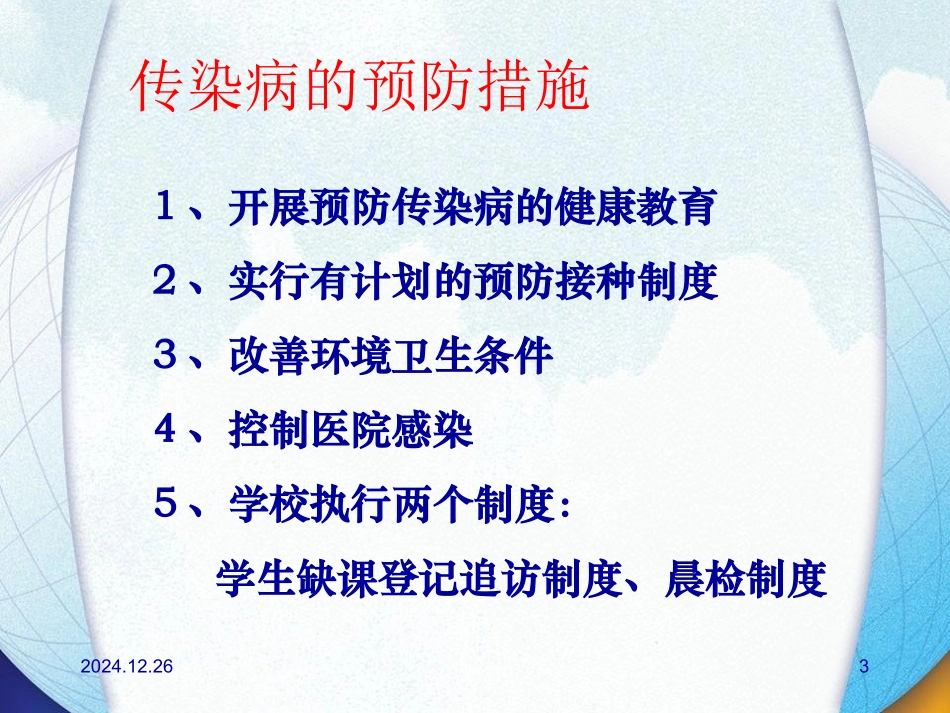 传染病的预防措施

１、开展预防传染病的健康教育

２、实行有计划的预防接种制度

３、改善环境卫生条件

４、控制医院感染

５、学校执行两个制度：

学生缺课登记追访制度、晨检制度

2024.12.26

3